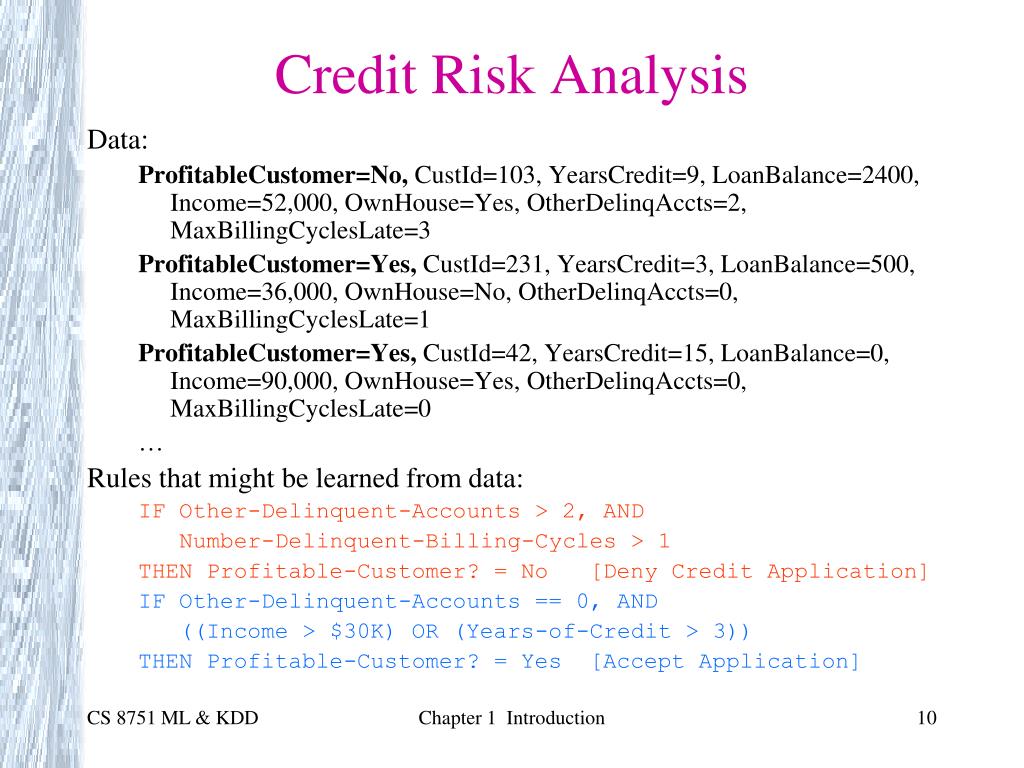 Credit Risk Analysis

Data:

ProfitableCustomer=No, CustId=103, YearsCredit=9, LoanBalance=2400, Income=52,000, OwnHouse=Yes, OtherDelinqAccts=2, MaxBillingCyclesLate=3

ProfitableCustomer=Yes, CustId=231, YearsCredit=3, LoanBalance=500, Income=36,000, OwnHouse=No, OtherDelinqAccts=0, MaxBillingCyclesLate=1

ProfitableCustomer=Yes, CustId=42, YearsCredit=15, LoanBalance=0, Income=90,000, OwnHouse=Yes, OtherDelinqAccts=0, MaxBillingCyclesLate=0

…

Rules that might be learned from data:

IF Other-Delinquent-Accounts > 2, AND
Number-Delinquent-Billing-Cycles > 1
THEN Profitable-Customer? = No [Deny Credit Application]
IF Other-Delinquent-Accounts == 0, AND
((Income > \$30K) OR (Years-of-Credit > 3))
THEN Profitable-Customer? = Yes [Accept Application]

CS 8751 ML & KDD Chapter 1 Introduction 10